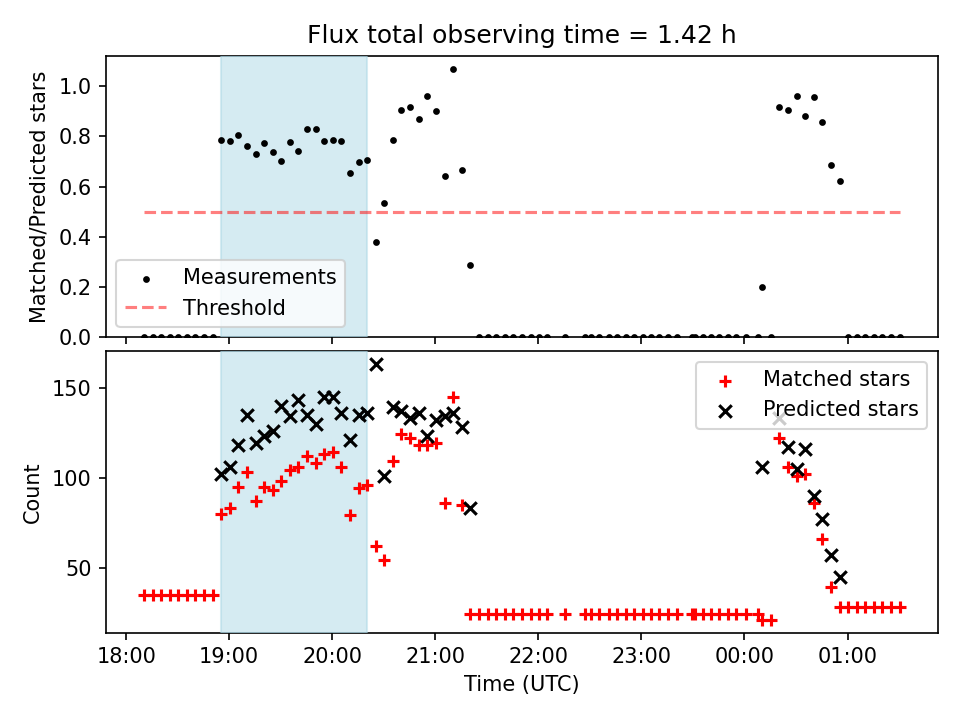 Flux total observing time = 1.42 h

Matched/Predicted stars
1.0
0.8
0.6
0.4
0.2
0.0

Measurements
Threshold

Count
150
100
50

Matched stars
Predicted stars

18:00
19:00
20:00
21:00
22:00
23:00
00:00
01:00
Time (UTC)